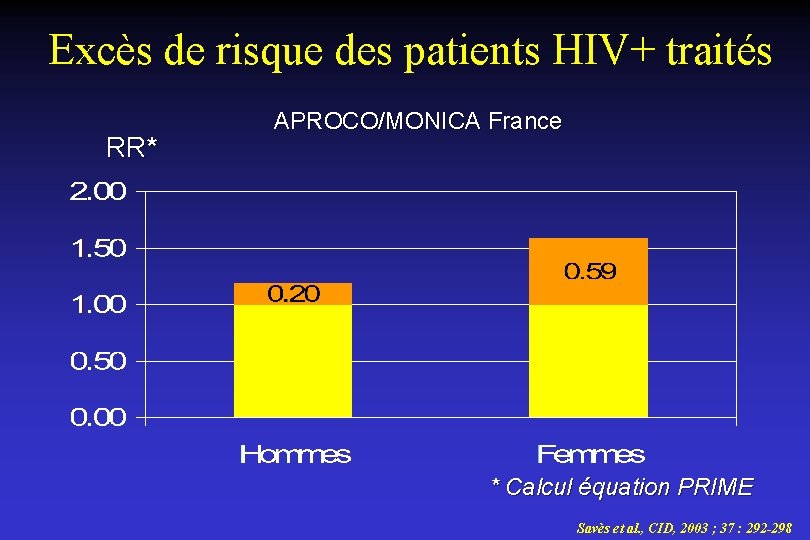 Excès de risque des patients HIV+ traités

APROCO/MONICA France

RR*

2.00
1.50
1.00
0.50
0.00

0.20
0.59

Hommes
Femmes

* Calcul équation PRIME

Savès et al., CID, 2003 ; 37 : 292-298